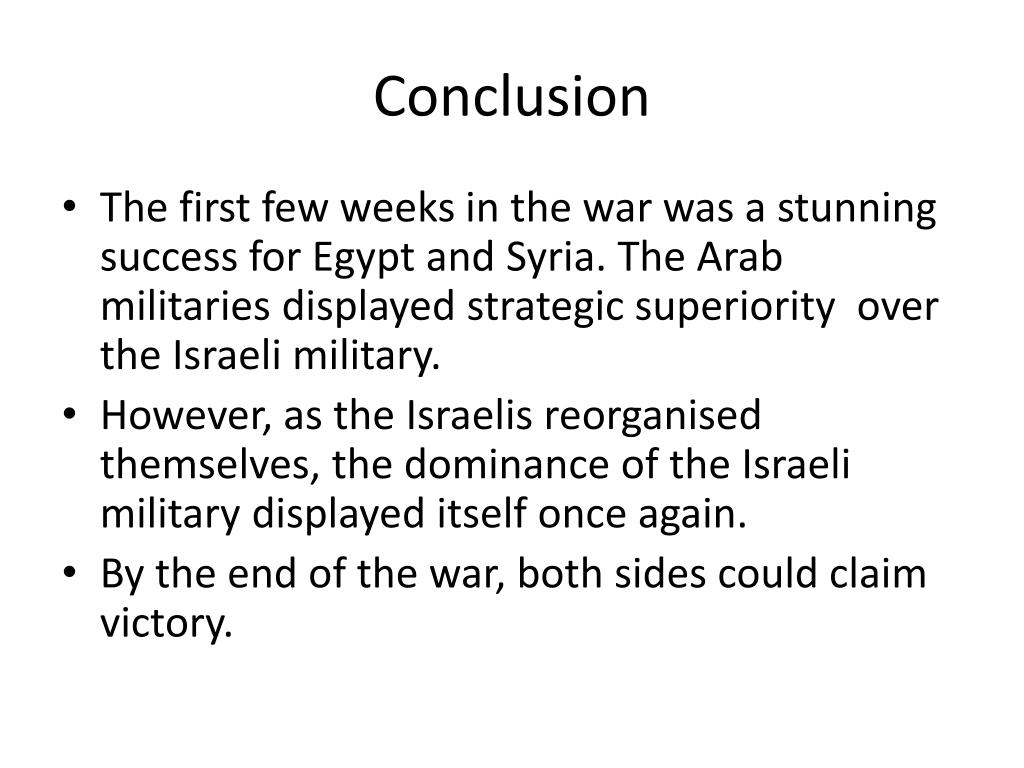 Conclusion

• The first few weeks in the war was a stunning success for Egypt and Syria. The Arab militaries displayed strategic superiority over the Israeli military.
• However, as the Israelis reorganised themselves, the dominance of the Israeli military displayed itself once again.
• By the end of the war, both sides could claim victory.